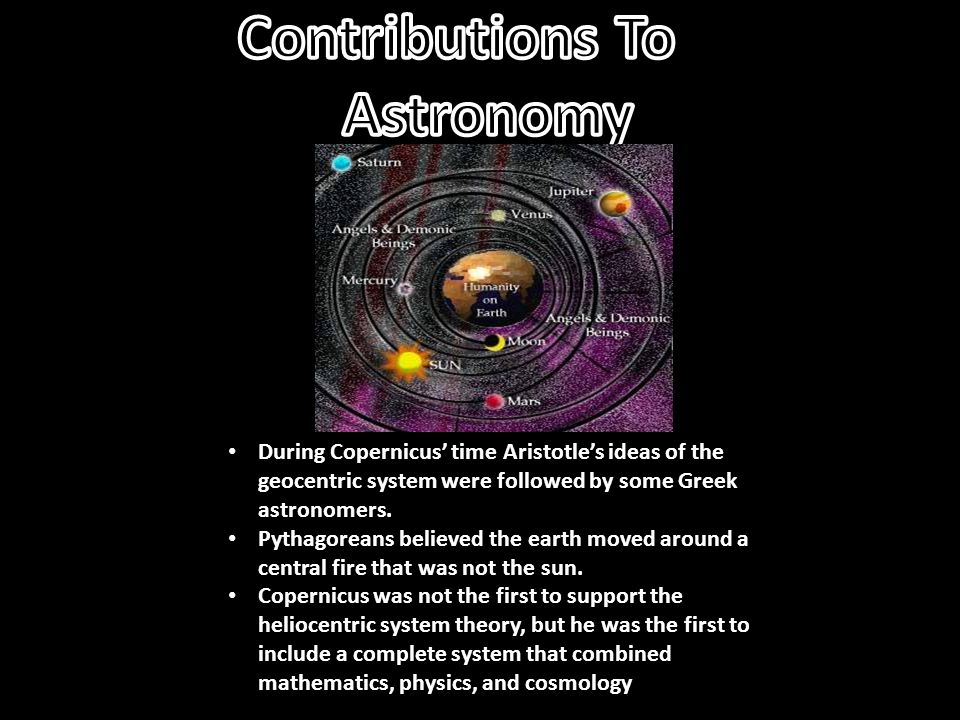 Contributions To Astronomy

Saturn
Jupiter
Venus
Angels & Demonic Beings
Mercury
Humanity on Earth
Angels & Demonic Beings
Moon
SUN
Mars

• During Copernicus' time Aristotle's ideas of the geocentric system were followed by some Greek astronomers.
• Pythagoreans believed the earth moved around a central fire that was not the sun.
• Copernicus was not the first to support the heliocentric system theory, but he was the first to include a complete system that combined mathematics, physics, and cosmology